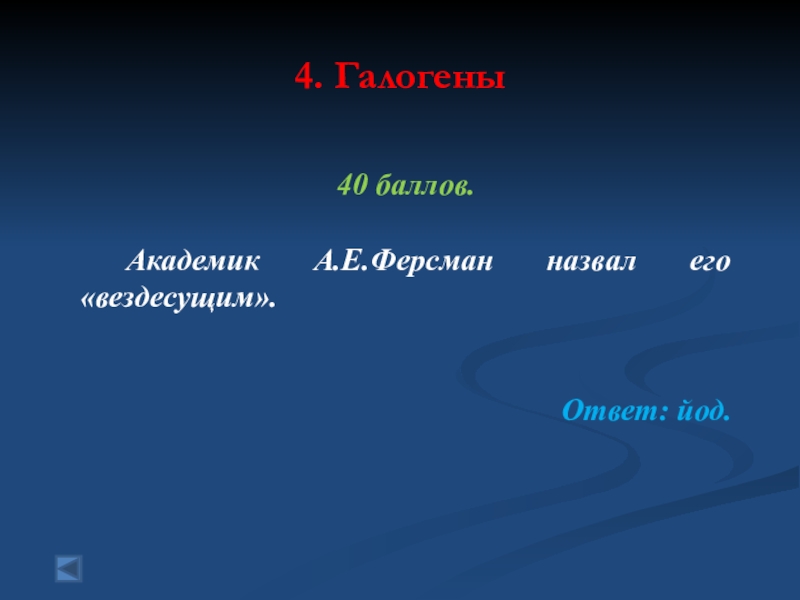 4. Галогены

40 баллов.

Академик А.Е.Ферсман назвал его «вездесущим».

Ответ: йод.